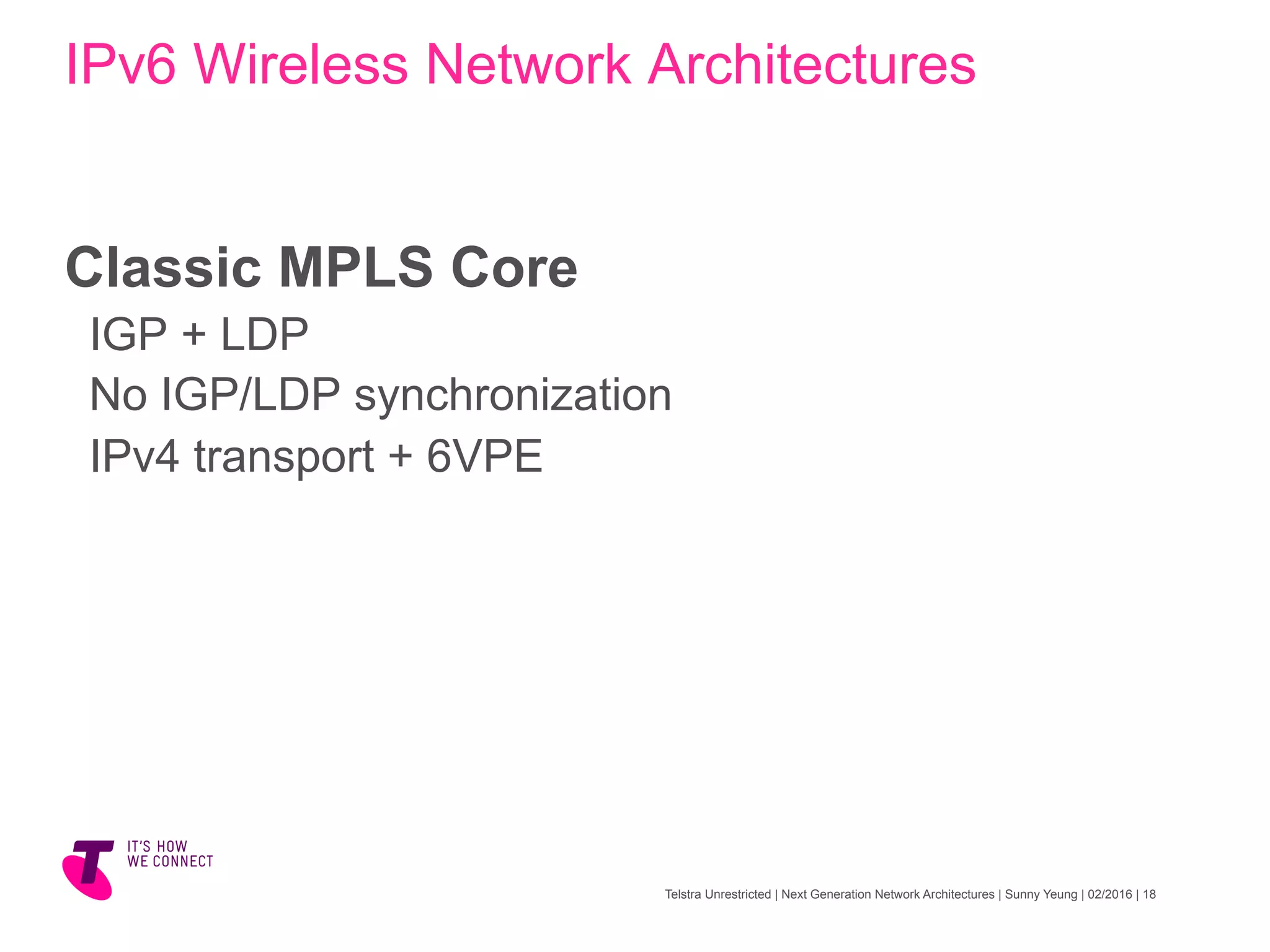 IPv6 Wireless Network Architectures

Classic MPLS Core

IGP + LDP

No IGP/LDP synchronization

IPv4 transport + 6VPE

IT'S HOW
WE CONNECT

Telstra Unrestricted | Next Generation Network Architectures | Sunny Yeung | 02/2016 | 18